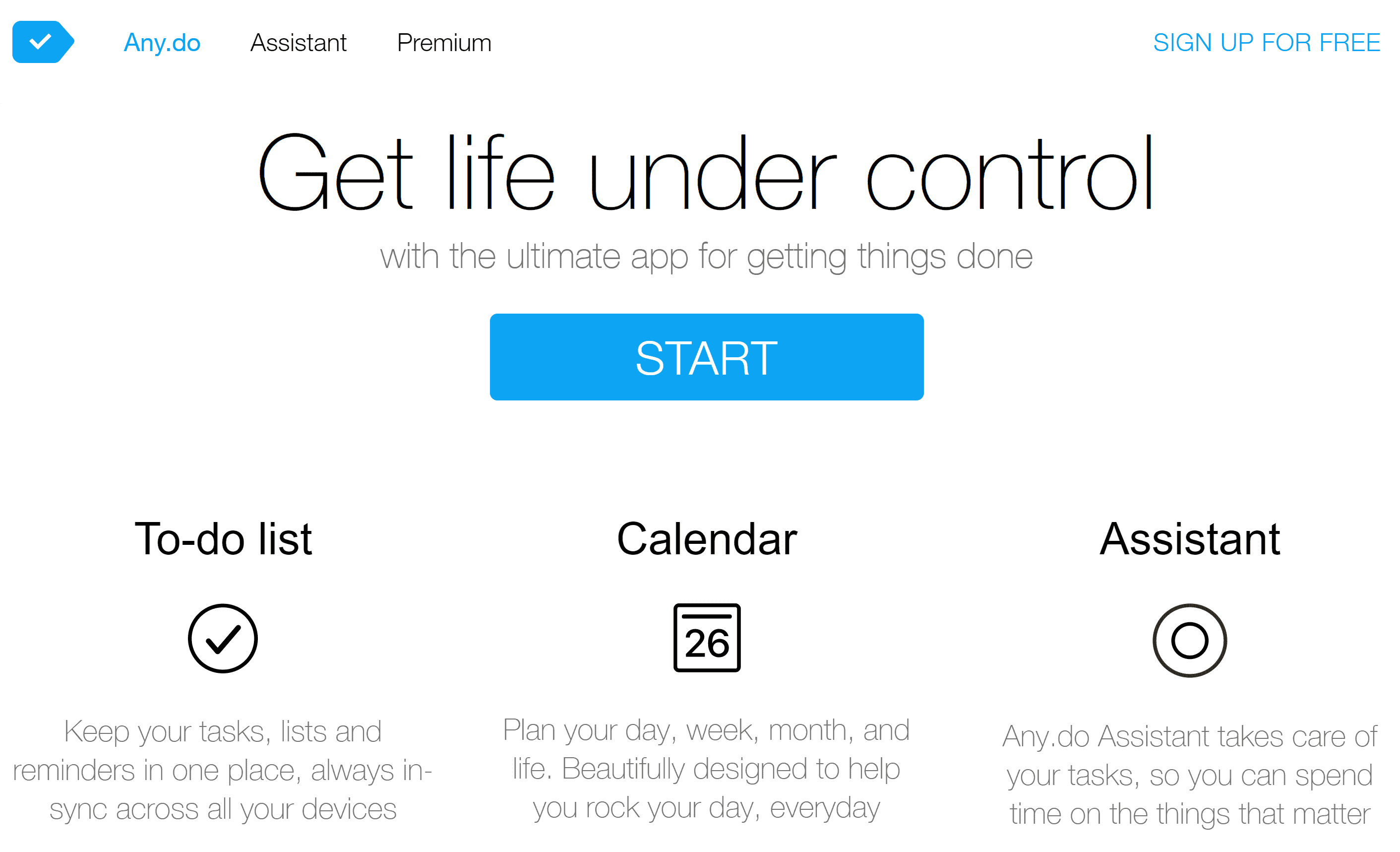 Any.do Assistant Premium SIGN UP FOR FREE

Get life under control

with the ultimate app for getting things done

START

To-do list

Keep your tasks, lists and reminders in one place, always in-sync across all your devices

Calendar

26

Plan your day, week, month, and life. Beautifully designed to help you rock your day, everyday

Assistant

Any.do Assistant takes care of your tasks, so you can spend time on the things that matter